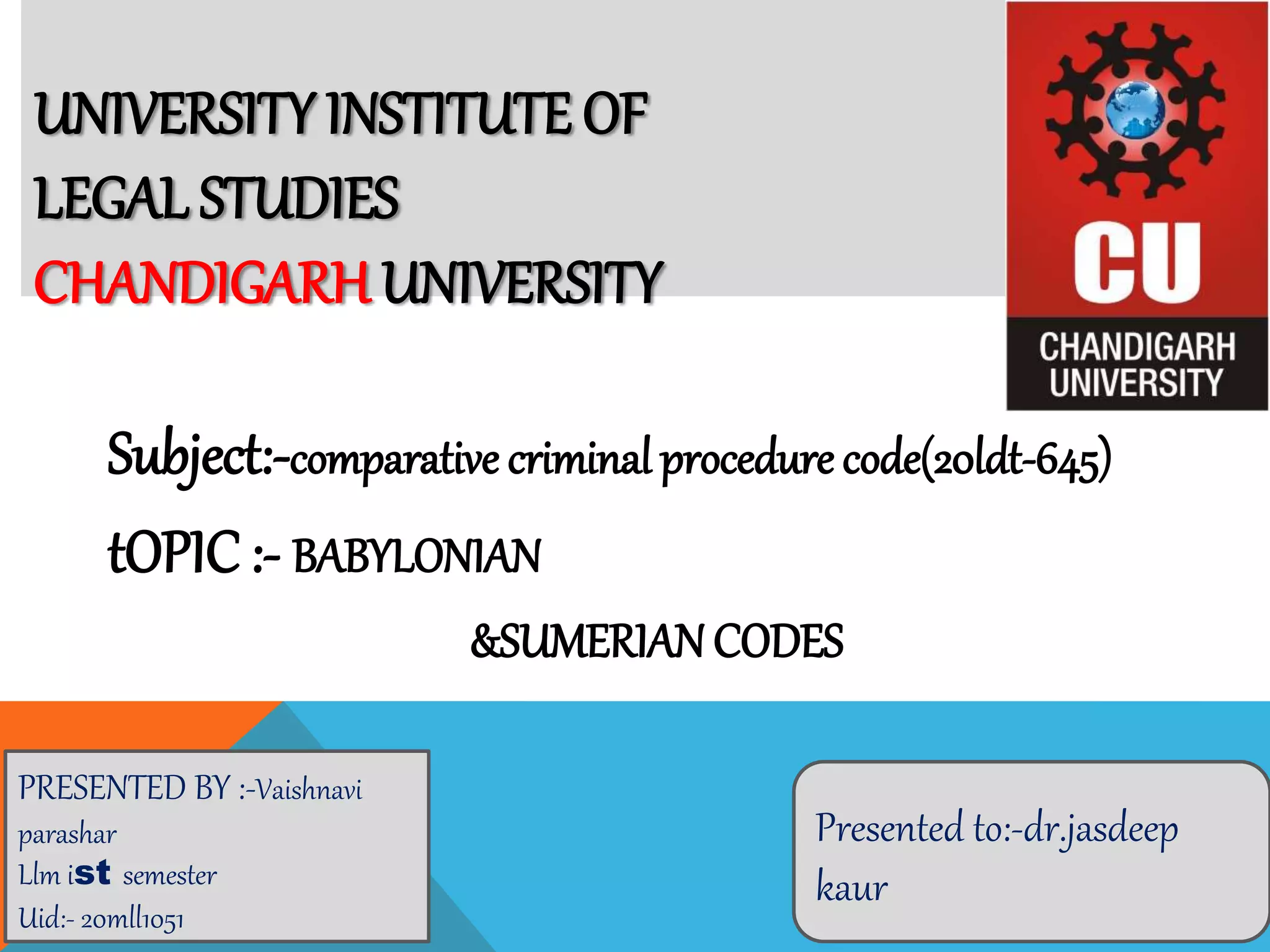 UNIVERSITY INSTITUTE OF LEGAL STUDIES
CHANDIGARH UNIVERSITY

CU
CHANDIGARH UNIVERSITY

Subject:-comparative criminal procedure code(20ldt-645)

tOPIC :- BABYLONIAN
&SUMERIAN CODES

PRESENTED BY :-Vaishnavi parashar
Llm ist semester
Uid:- 20mll1051

Presented to:-dr.jasdeep kaur